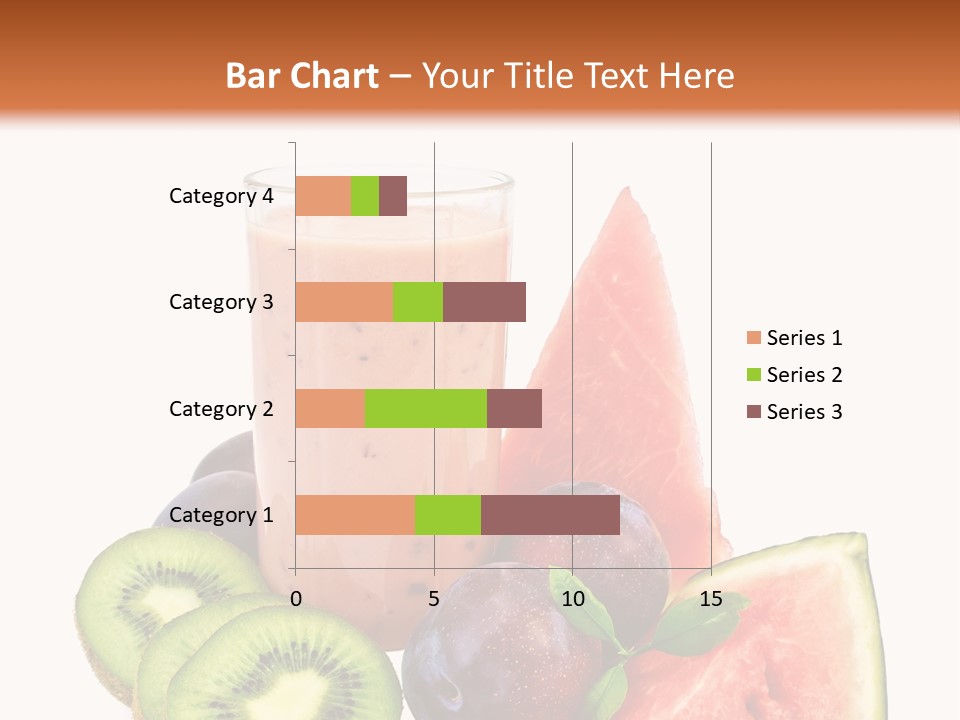 Bar Chart – Your Title Text Here

Category 4
Category 3
Category 2
Category 1

0 5 10 15

Series 1
Series 2
Series 3